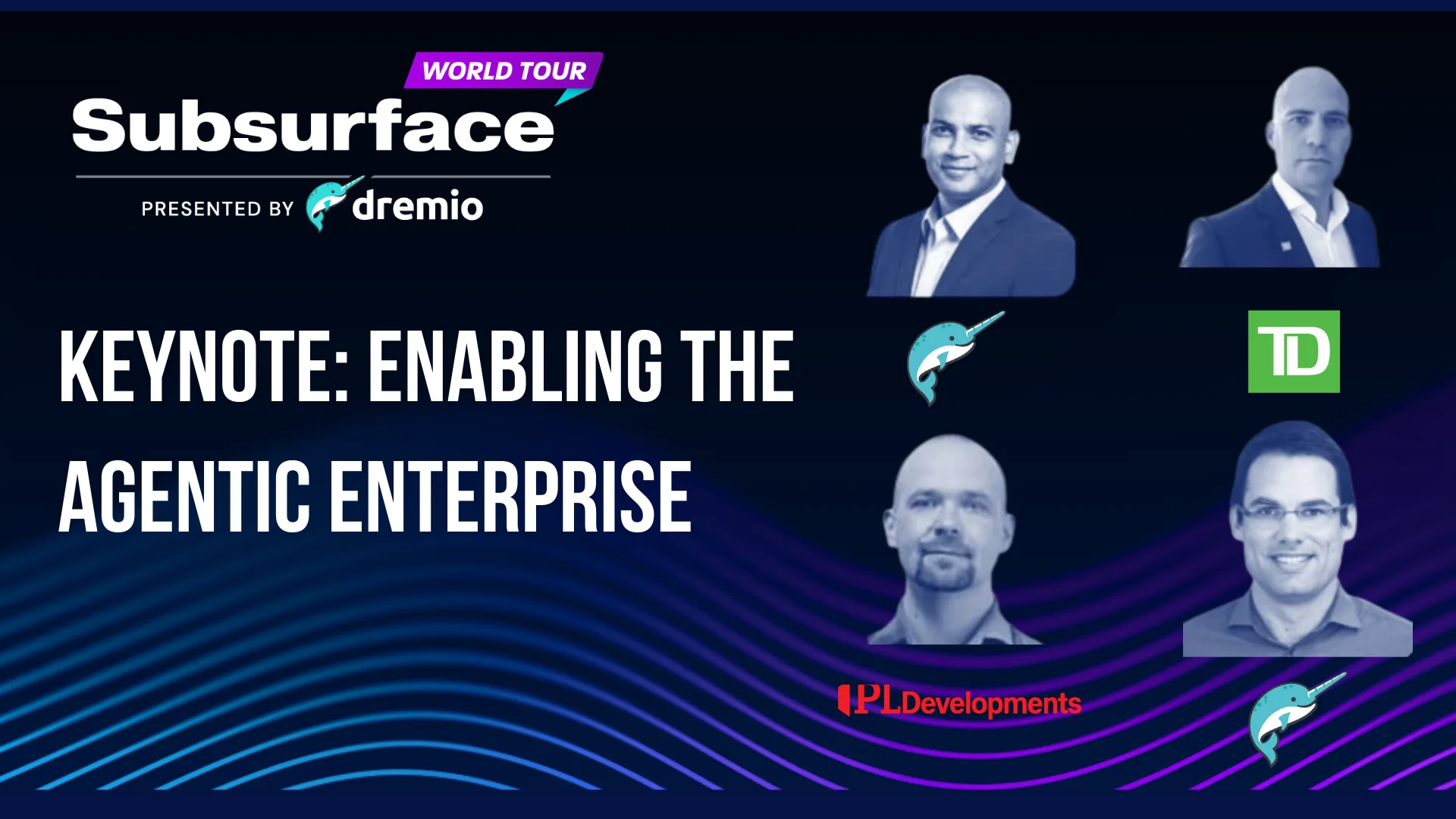 WORLD TOUR
Subsurface
PRESENTED BY dremio

KEYNOTE: ENABLING THE AGENTIC ENTERPRISE

TD

PLDevelopments